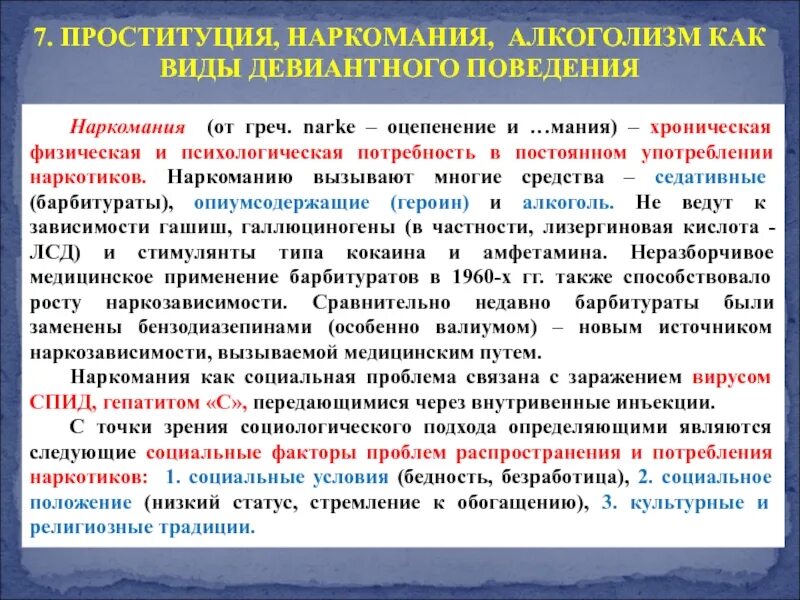 7. ПРОСТИТУЦИЯ, НАРКОМАНИЯ, АЛКОГОЛИЗМ КАК ВИДЫ ДЕВИАНТНОГО ПОВЕДЕНИЯ

Наркомания (от греч. narke – оцепенение и …мания) – хроническая физическая и психологическая потребность в постоянном употреблении наркотиков. Наркоманию вызывают многие средства – седативные (барбитураты), опиумсодержащие (героин) и алкоголь. Не ведут к зависимости гашиш, галлюциногены (в частности, лизергиновая кислота - ЛСД) и стимулянты типа кокаина и амфетамина. Неразборчивое медицинское применение барбитуратов в 1960-х гг. также способствовало росту наркозависимости. Сравнительно недавно барбитураты были заменены бензодиазепинами (особенно валиумом) – новым источником наркозависимости, вызываемой медицинским путем.

Наркомания как социальная проблема связана с заражением вирусом СПИД, гепатитом «С», передающимися через внутривенные инъекции.

С точки зрения социологического подхода определяющими являются следующие социальные факторы проблем распространения и потребления наркотиков: 1. социальные условия (бедность, безработица), 2. социальное положение (низкий статус, стремление к обогащению), 3. культурные и религиозные традиции.